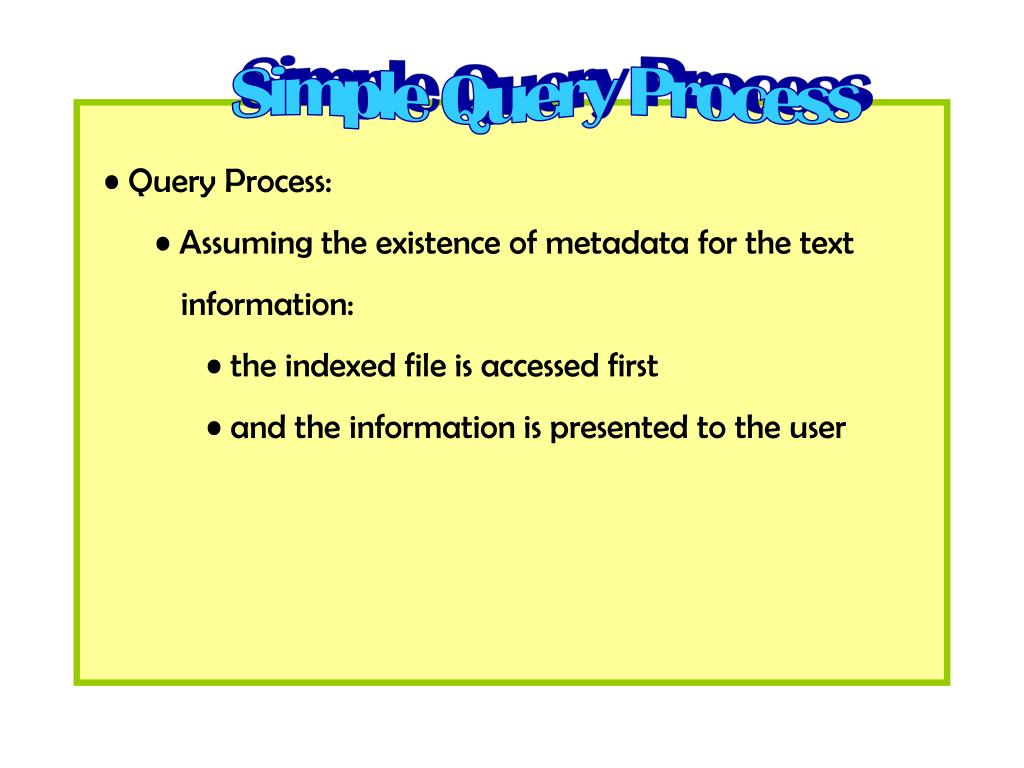 Simple Query Process

• Query Process:

• Assuming the existence of metadata for the text information:

• the indexed file is accessed first

• and the information is presented to the user